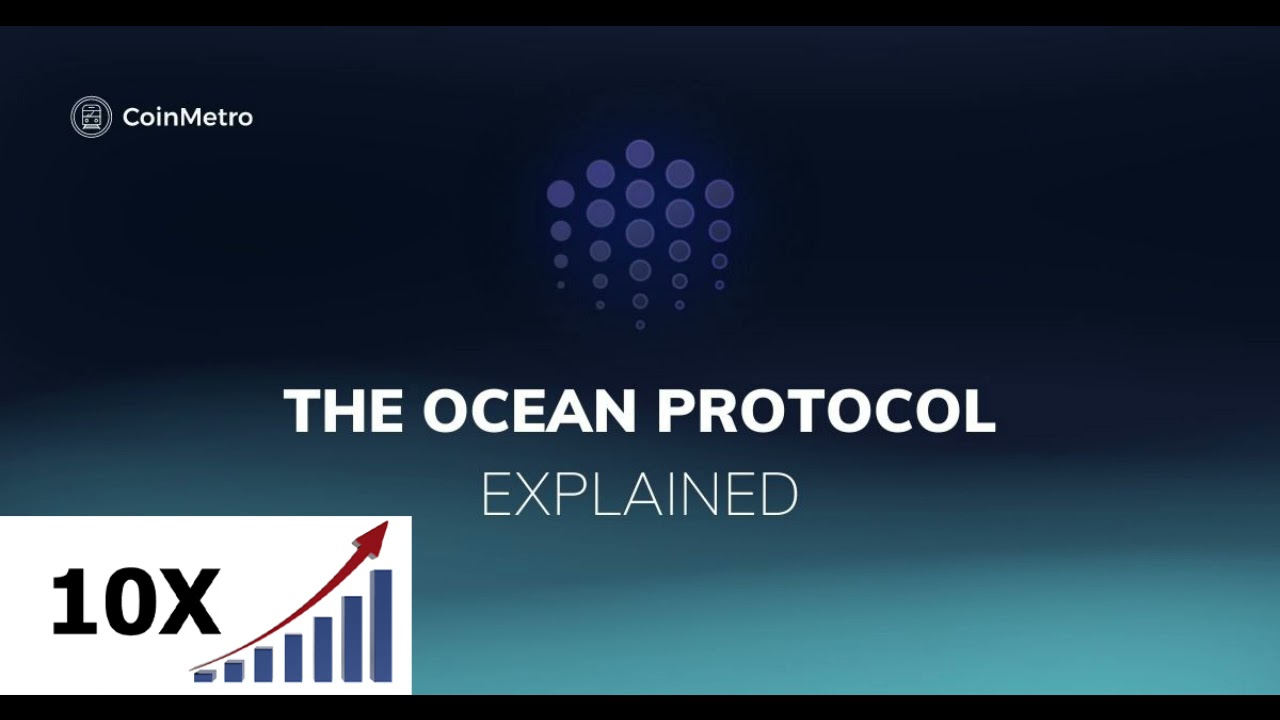 CoinMetro

THE OCEAN PROTOCOL
EXPLAINED

10X